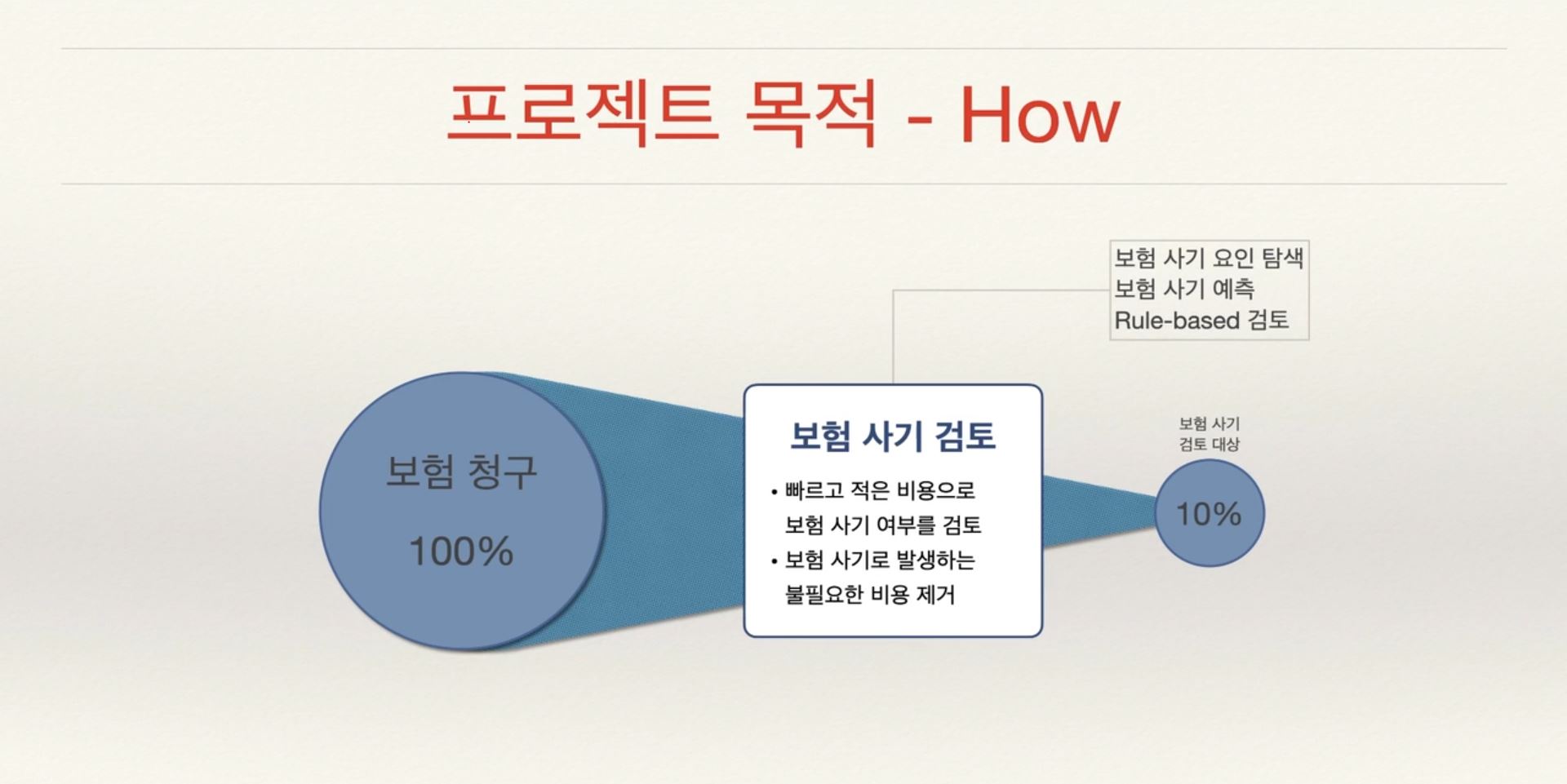 프로젝트 목적 - How

보험 사기 요인 탐색
보험 사기 예측
Rule-based 검토

보험 청구

100%

보험 사기 검토

• 빠르고 적은 비용으로 보험 사기 여부를 검토
• 보험 사기로 발생하는 불필요한 비용 제거

보험 사기
검토 대상

10%